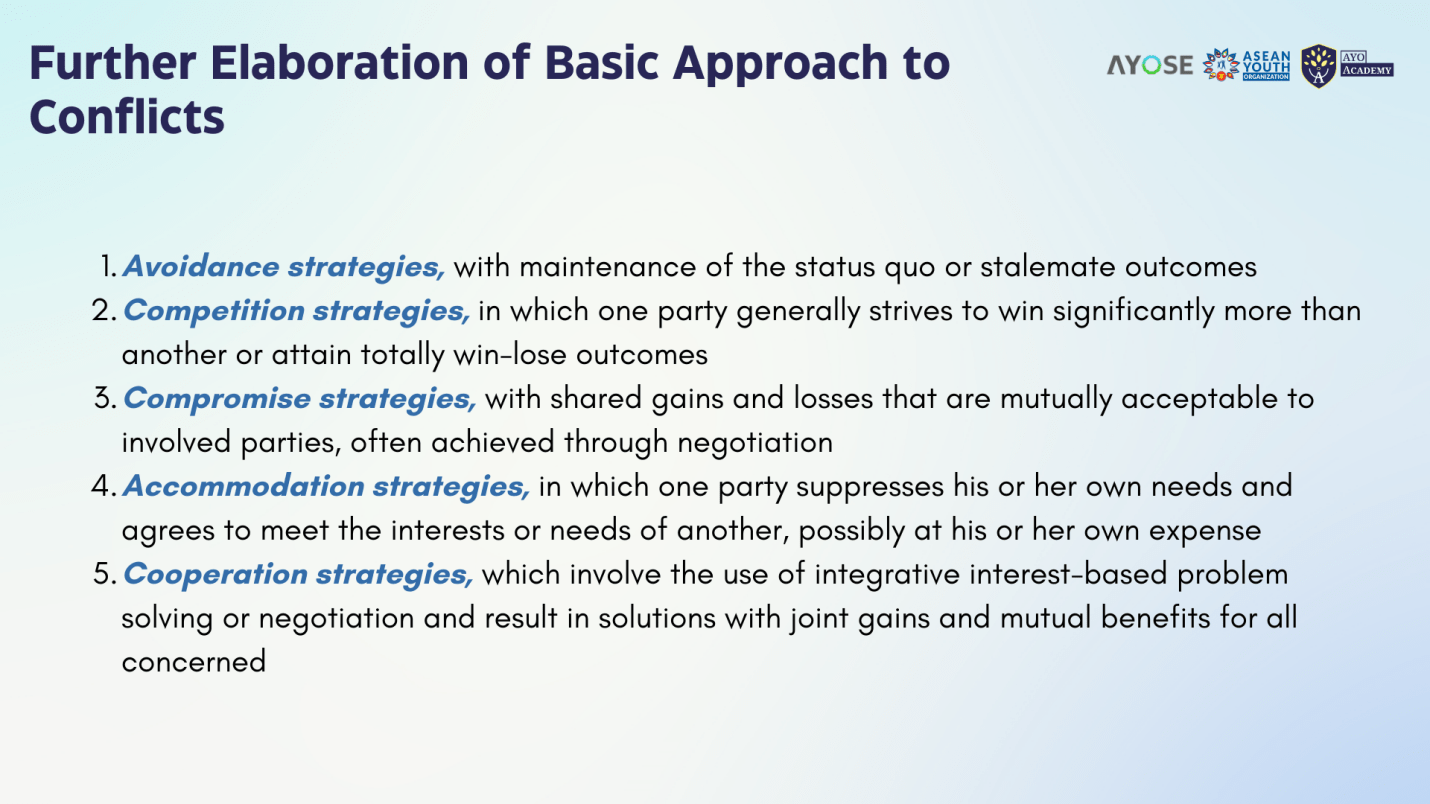 Further Elaboration of Basic Approach to Conflicts

AYOSE ASEAN YOUTH ORGANIZATION AYO ACADEMY

1. Avoidance strategies, with maintenance of the status quo or stalemate outcomes
2. Competition strategies, in which one party generally strives to win significantly more than another or attain totally win-lose outcomes
3. Compromise strategies, with shared gains and losses that are mutually acceptable to involved parties, often achieved through negotiation
4. Accommodation strategies, in which one party suppresses his or her own needs and agrees to meet the interests or needs of another, possibly at his or her own expense
5. Cooperation strategies, which involve the use of integrative interest-based problem solving or negotiation and result in solutions with joint gains and mutual benefits for all concerned